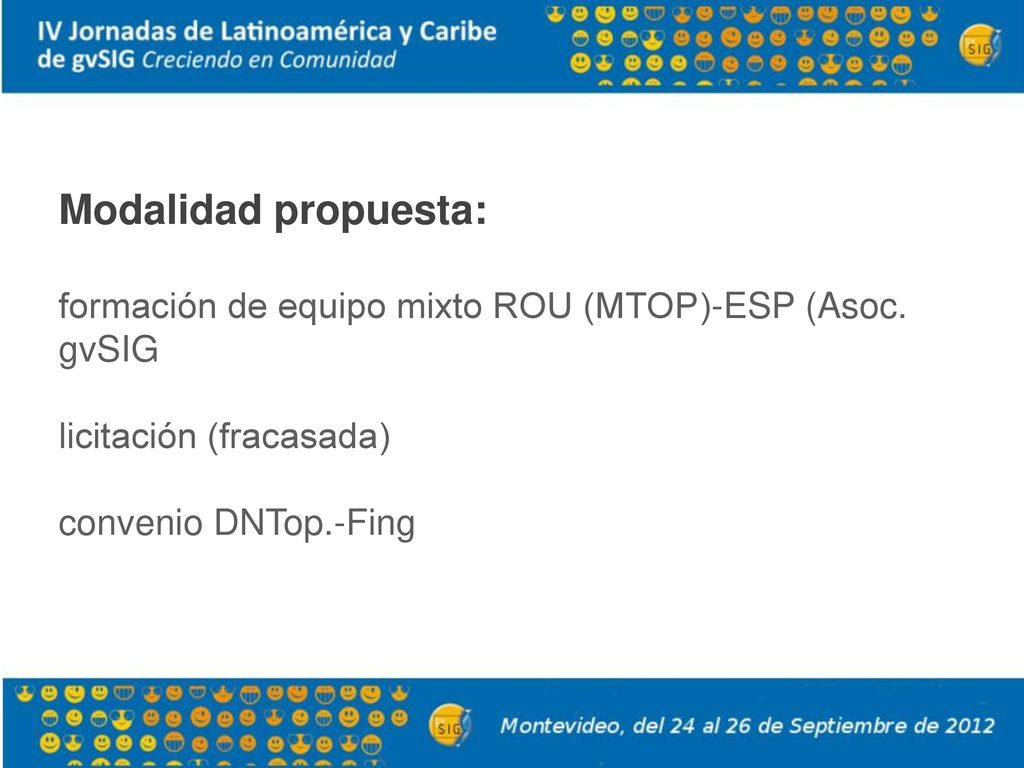 IV Jornadas de Latinoamérica y Caribe de gvSIG Creciendo en Comunidad

SIG

Modalidad propuesta:

formación de equipo mixto ROU (MTOP)-ESP (Asoc. gvSIG

licitación (fracasada)

convenio DNTop.-Fing

SIG

Montevideo, del 24 al 26 de Septiembre de 2012